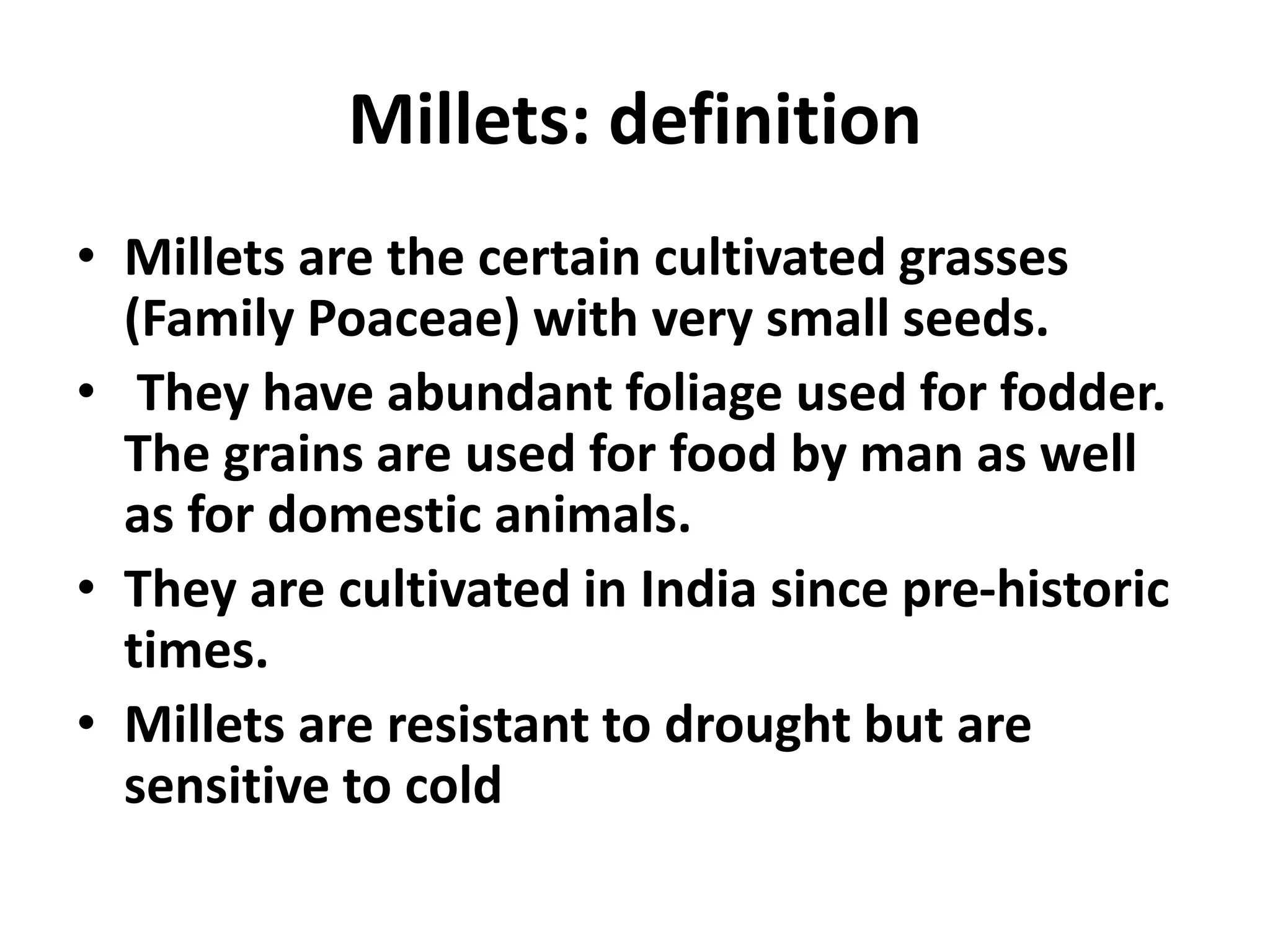 Millets: definition

• Millets are the certain cultivated grasses (Family Poaceae) with very small seeds.
• They have abundant foliage used for fodder. The grains are used for food by man as well as for domestic animals.
• They are cultivated in India since pre-historic times.
• Millets are resistant to drought but are sensitive to cold